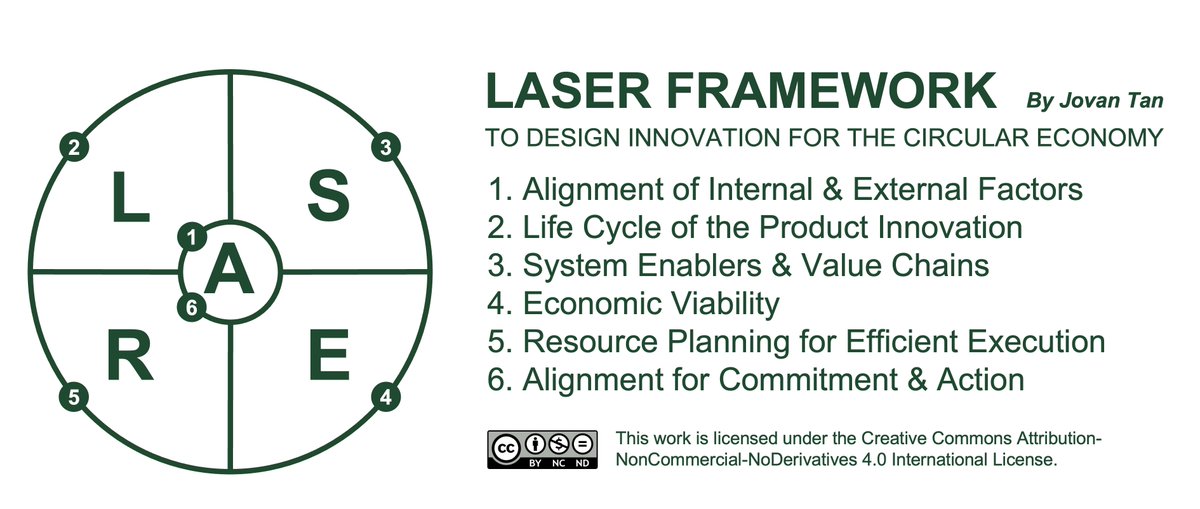 2
3
L
S
1
A
6
R
E
5
4

LASER FRAMEWORK By Jovan Tan
TO DESIGN INNOVATION FOR THE CIRCULAR ECONOMY

1. Alignment of Internal & External Factors
2. Life Cycle of the Product Innovation
3. System Enablers & Value Chains
4. Economic Viability
5. Resource Planning for Efficient Execution
6. Alignment for Commitment & Action

cc BY NC ND
This work is licensed under the Creative Commons Attribution-NonCommercial-NoDerivatives 4.0 International License.